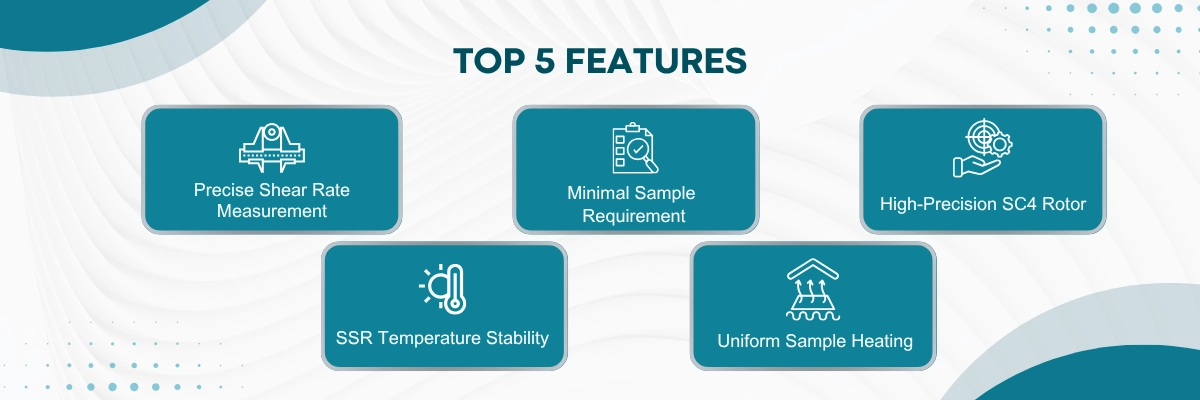 TOP 5 FEATURES

Precise Shear Rate Measurement

Minimal Sample Requirement

High-Precision SC4 Rotor

SSR Temperature Stability

Uniform Sample Heating